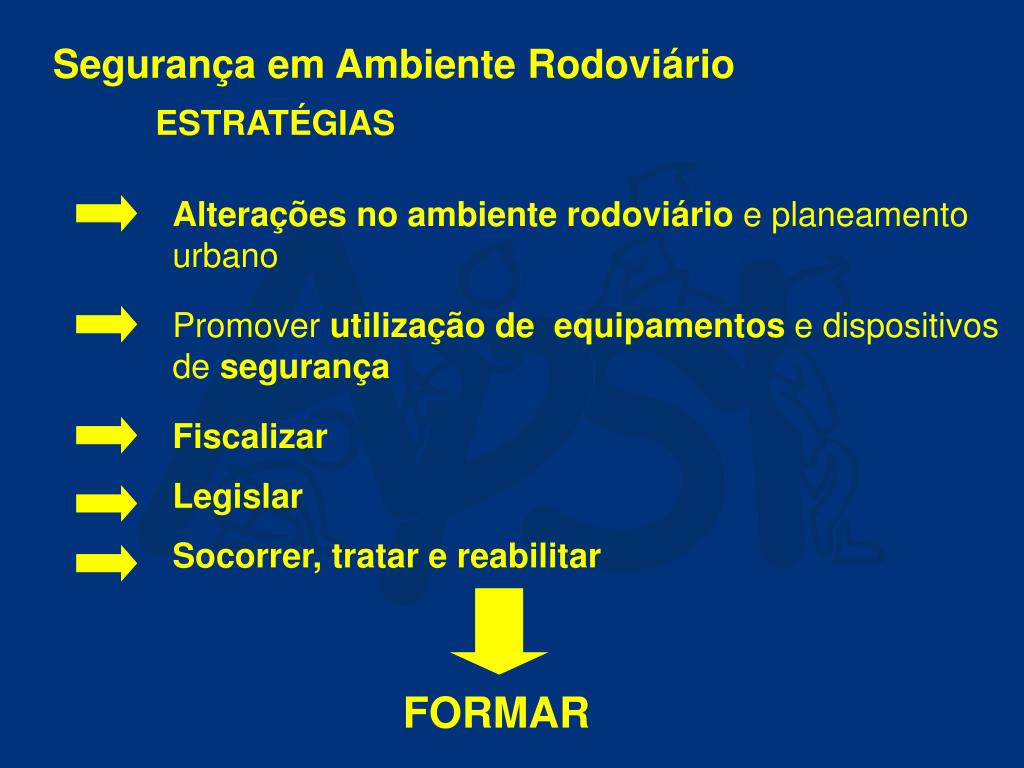 Segurança em Ambiente Rodoviário

ESTRATÉGIAS

Alterações no ambiente rodoviário e planeamento urbano

Promover utilização de equipamentos e dispositivos de segurança

Fiscalizar

Legislar

Socorrer, tratar e reabilitar

FORMAR